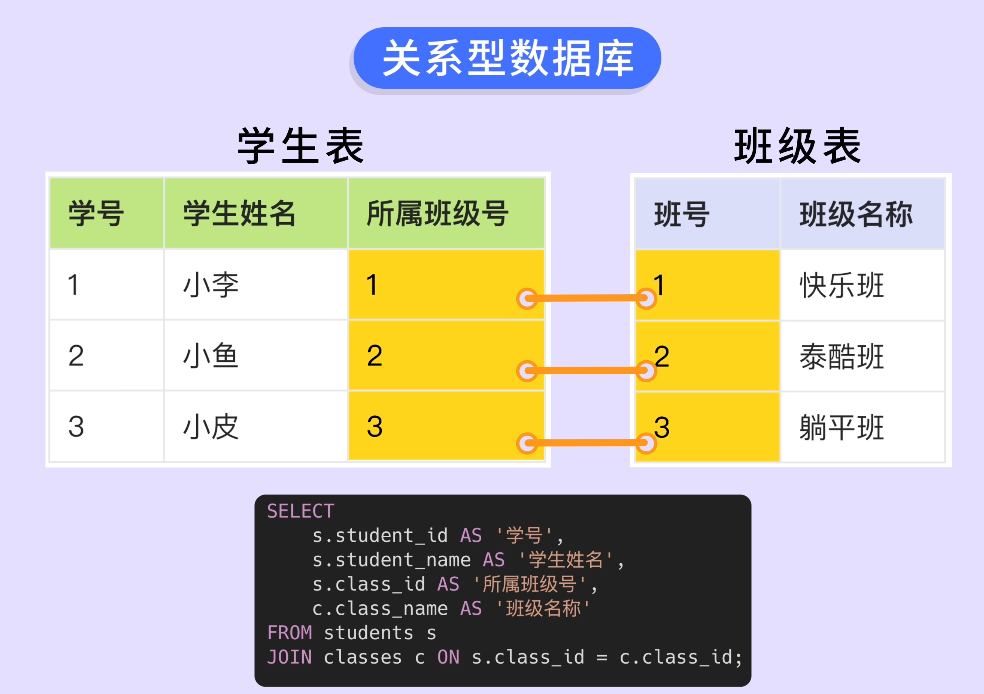 关系型数据库

学生表

| 学号 | 学生姓名 | 所属班级号 |
|---|---|---|
| 1 | 小李 | 1 |
| 2 | 小鱼 | 2 |
| 3 | 小皮 | 3 |

班级表

| 班号 | 班级名称 |
|---|---|
| 1 | 快乐班 |
| 2 | 泰酷班 |
| 3 | 躺平班 |

SELECT
    s.student_id AS '学号',
    s.student_name AS '学生姓名',
    s.class_id AS '所属班级号',
    c.class_name AS '班级名称'
FROM students s
JOIN classes c ON s.class_id = c.class_id;